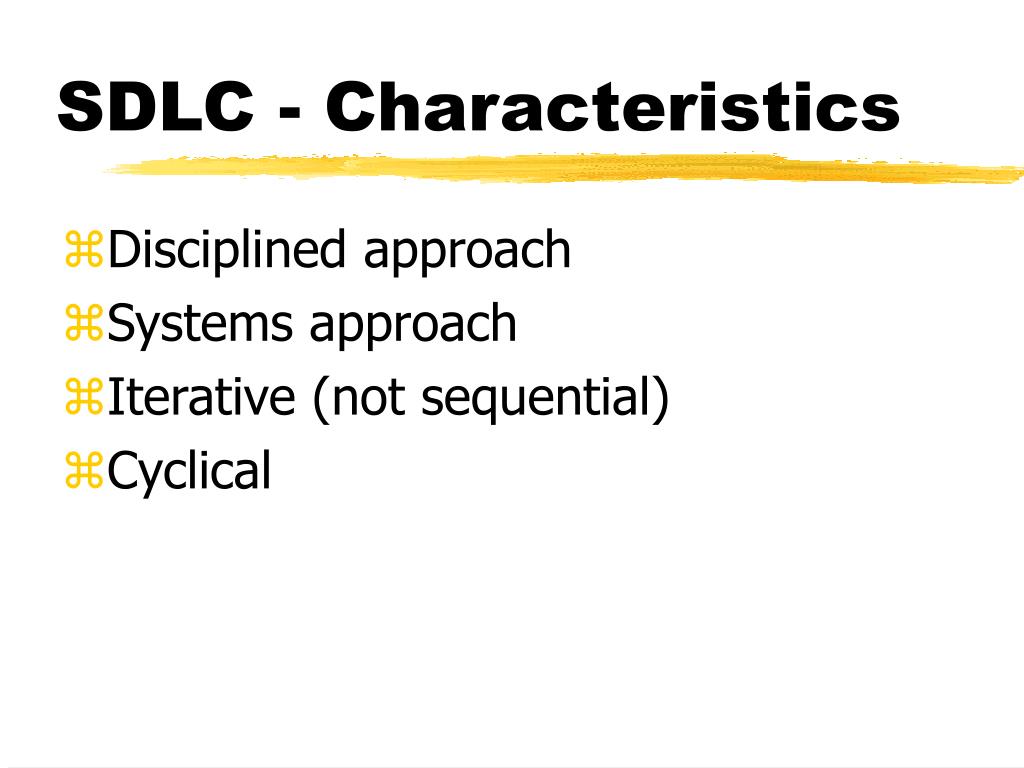 SDLC - Characteristics

⌘Disciplined approach
⌘Systems approach
⌘Iterative (not sequential)
⌘Cyclical